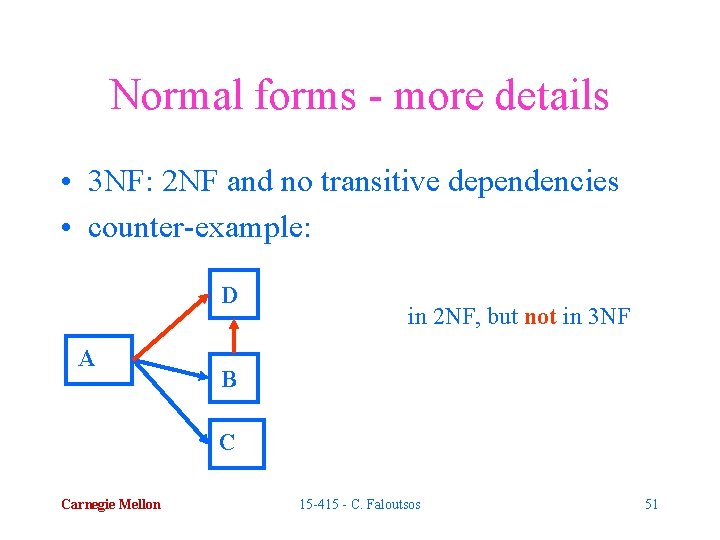 Normal forms - more details

• 3NF: 2NF and no transitive dependencies
• counter-example:

D

A

B

C

in 2NF, but not in 3NF

Carnegie Mellon

15-415 - C. Faloutsos

51